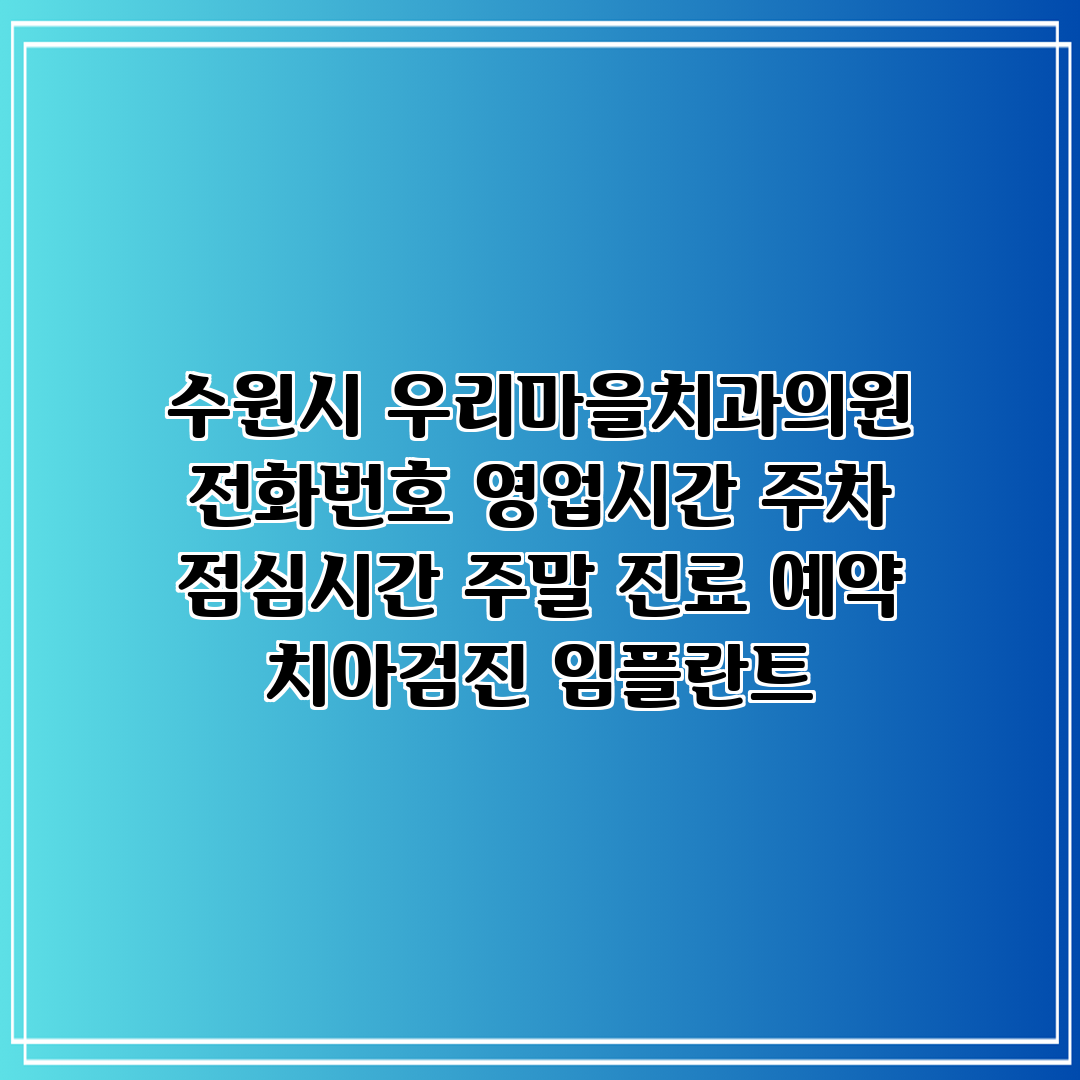 수원시 우리마을치과의원 전화번호 영업시간 주차 점심시간 주말 진료 예약 치아검진 임플란트